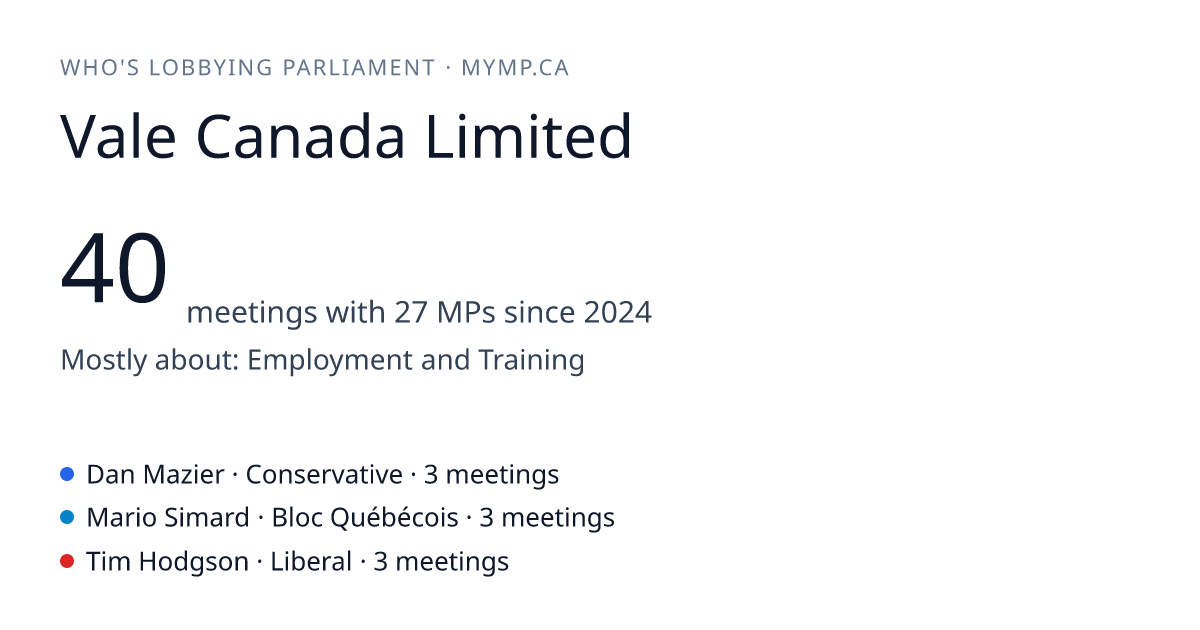 WHO'S LOBBYING PARLIAMENT · MYMP.CA

Vale Canada Limited

40 meetings with 27 MPs since 2024

Mostly about: Employment and Training

Dan Mazier · Conservative · 3 meetings
Mario Simard · Bloc Québécois · 3 meetings
Tim Hodgson · Liberal · 3 meetings